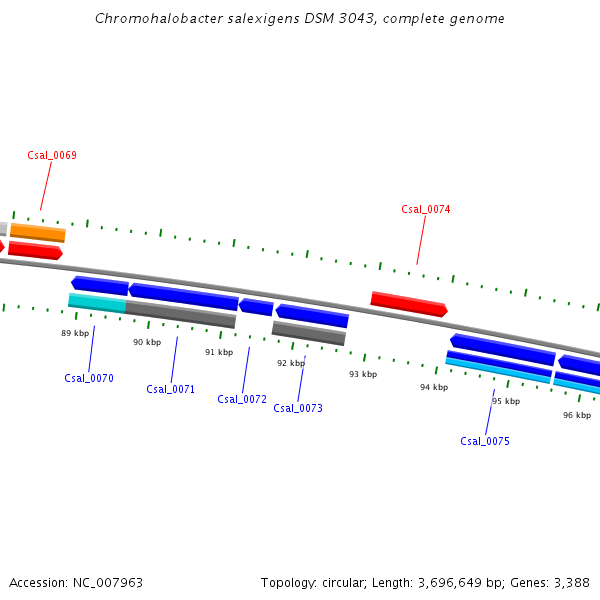 Chromohalobacter salexigens DSM 3043, complete genome

Csal_0069

Csal_0074

89 kbp

90 kbp

91 kbp

92 kbp

93 kbp

94 kbp

95 kbp

96 kbp

Csal_0070

Csal_0071

Csal_0072

Csal_0073

Csal_0075

Accession: NC_007963

Topology: circular; Length: 3,696,649 bp; Genes: 3,388